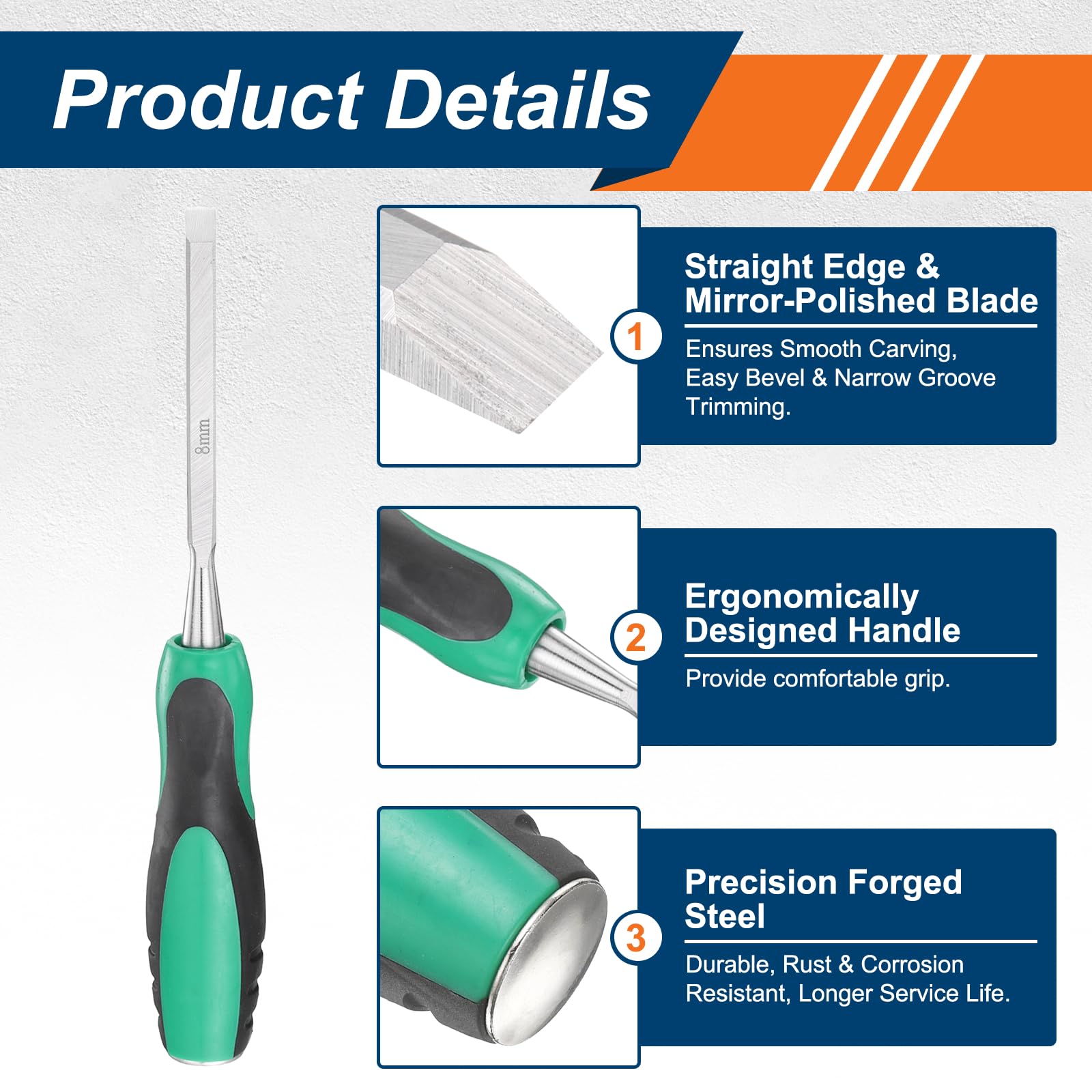 Product Details

8mm

1

Straight Edge & Mirror-Polished Blade

Ensures Smooth Carving, Easy Bevel & Narrow Groove Trimming.

2

Ergonomically Designed Handle

Provide comfortable grip.

3

Precision Forged Steel

Durable, Rust & Corrosion Resistant, Longer Service Life.